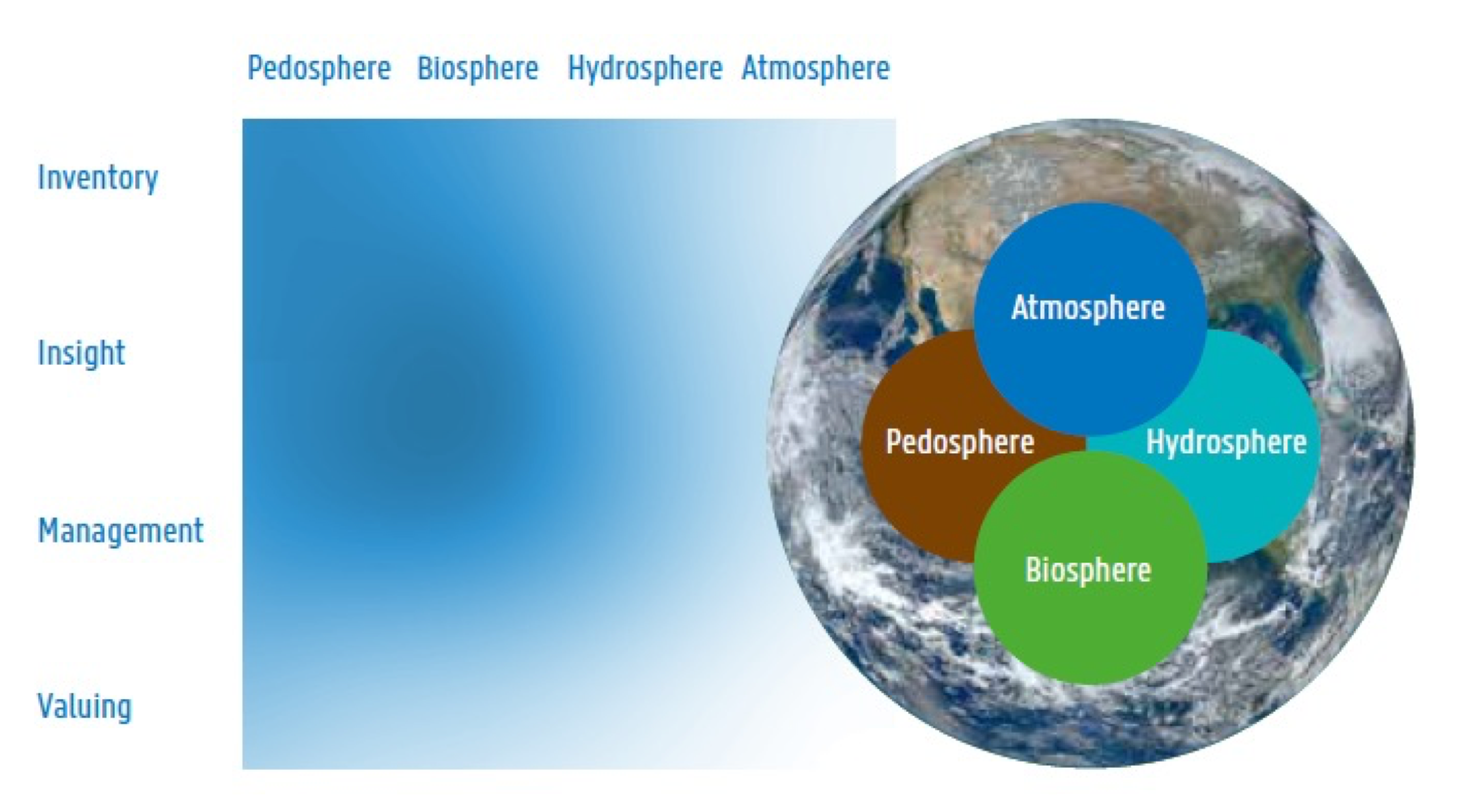 Pedosphere Biosphere Hydrosphere Atmosphere

Inventory

Insight

Management

Valuing

Atmosphere

Pedosphere

Hydrosphere

Biosphere